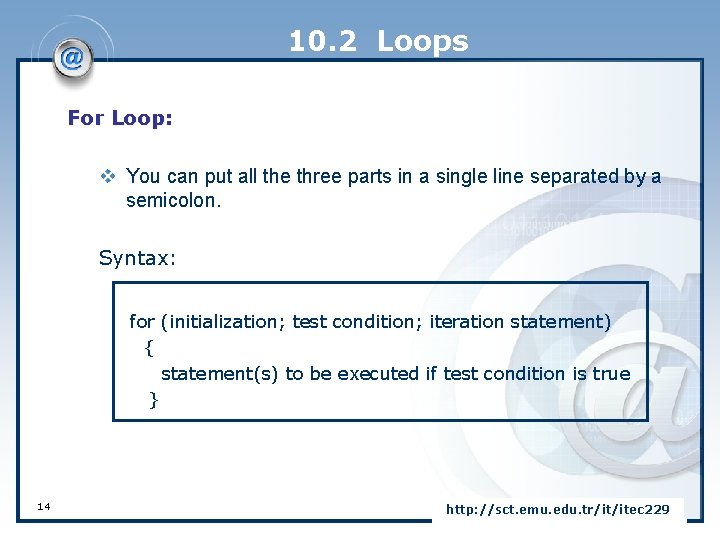 10.2 Loops

For Loop:

❖ You can put all the three parts in a single line separated by a semicolon.

Syntax:

for (initialization; test condition; iteration statement)
{
statement(s) to be executed if test condition is true
}

14

http://sct.emu.edu.tr/it/itec229